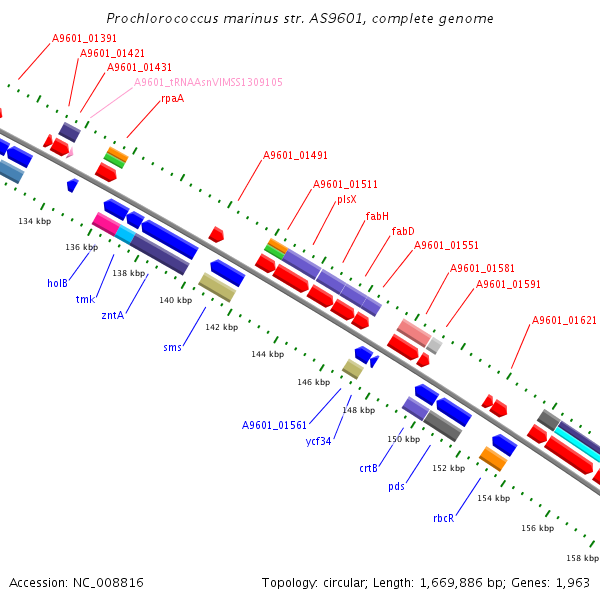 Prochlorococcus marinus str. AS9601, complete genome

A9601_01391
A9601_01421
A9601_01431
A9601_tRNAAsnVIMSS1309105
rpaA
A9601_01491
A9601_01511
plsX
fabH
fabD
A9601_01551
A9601_01581
A9601_01591
A9601_01621

134 kbp
136 kbp
138 kbp
140 kbp
142 kbp
144 kbp
146 kbp
148 kbp
150 kbp
152 kbp
154 kbp
156 kbp
158 kbp

holB
tmk
zntA
sms
A9601_01561
ycf34
crtB
pds
rbcR

Accession: NC_008816

Topology: circular; Length: 1,669,886 bp; Genes: 1,963